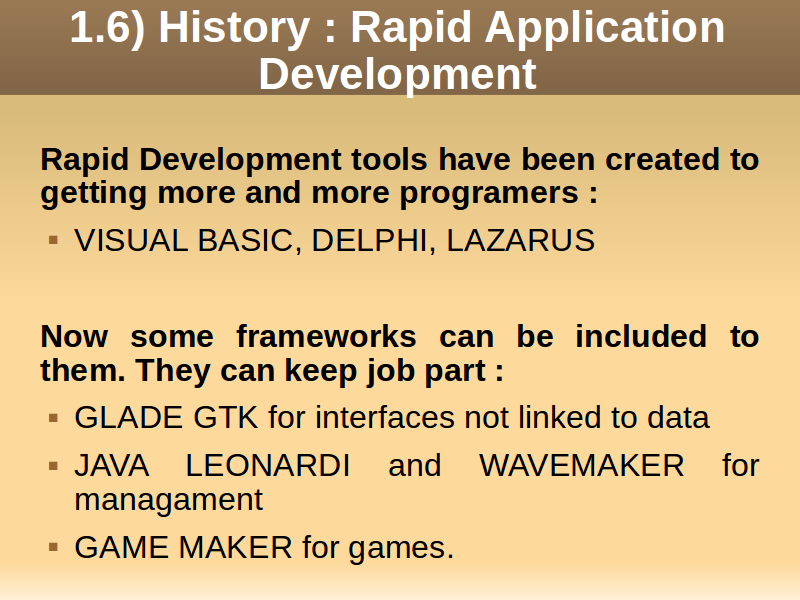 1.6) History : Rapid Application Development

Rapid Development tools have been created to getting more and more programers :

▪ VISUAL BASIC, DELPHI, LAZARUS

Now some frameworks can be included to them. They can keep job part :

▪ GLADE GTK for interfaces not linked to data

▪ JAVA LEONARDI and WAVEMAKER for managament

▪ GAME MAKER for games.